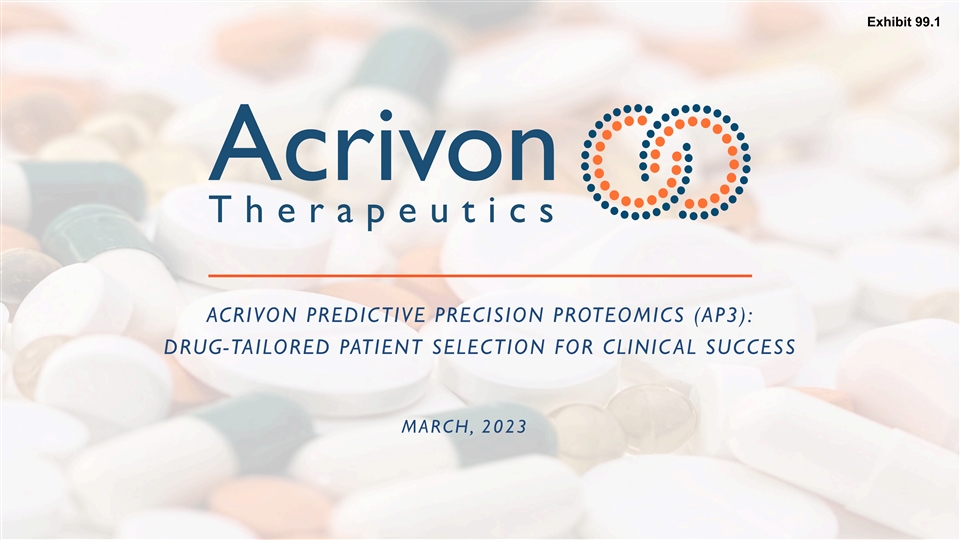 Exhibit 99.1

Acrivon
Therapeutics

ACRIVON PREDICTIVE PRECISION PROTEOMICS (AP3):
DRUG-TAILORED PATIENT SELECTION FOR CLINICAL SUCCESS

MARCH, 2023